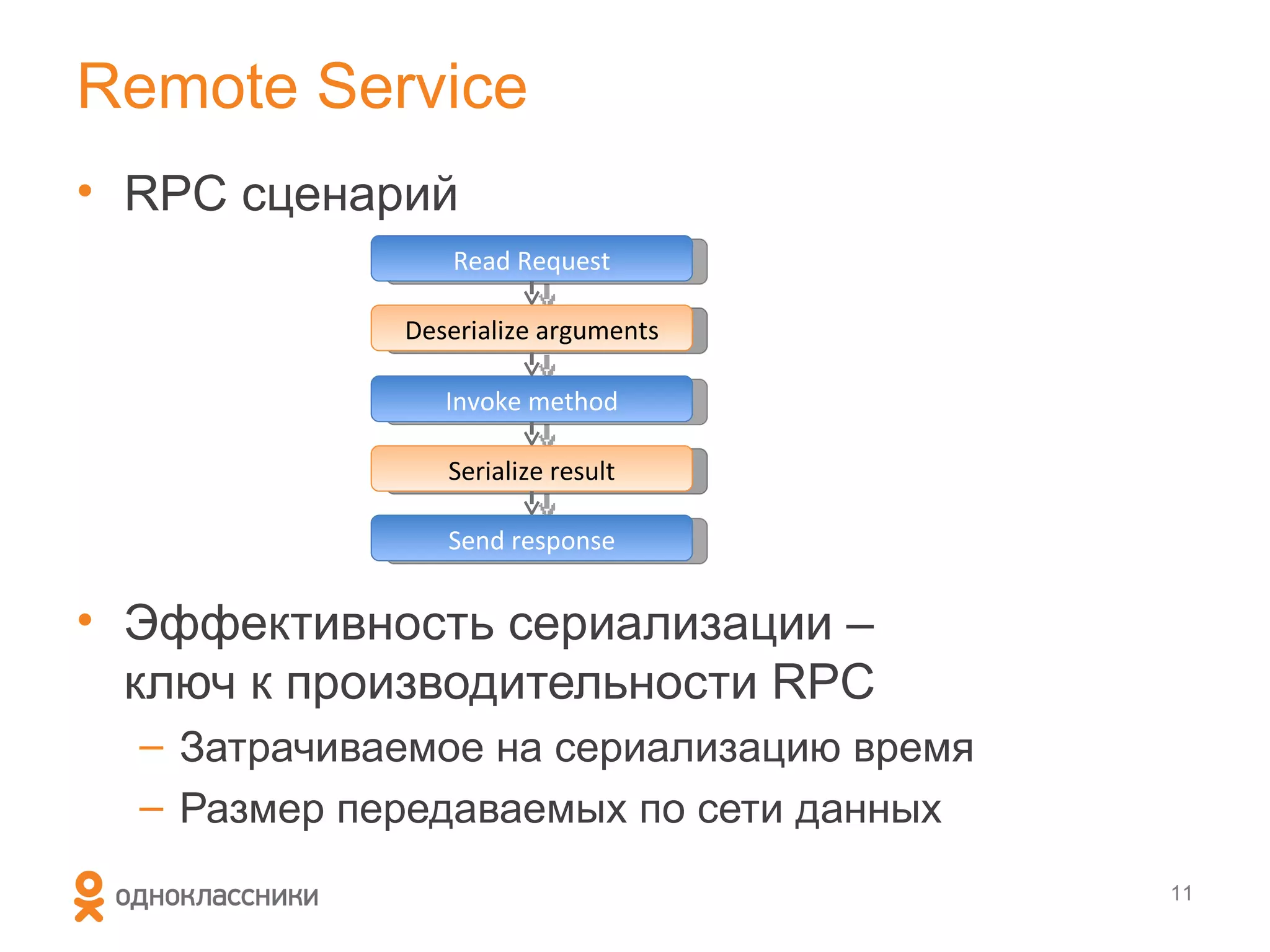 Remote Service

• RPC сценарий

Read Request

Deserialize arguments

Invoke method

Serialize result

Send response

• Эффективность сериализации – ключ к производительности RPC
– Затрачиваемое на сериализацию время
– Размер передаваемых по сети данных

одноклассники

11